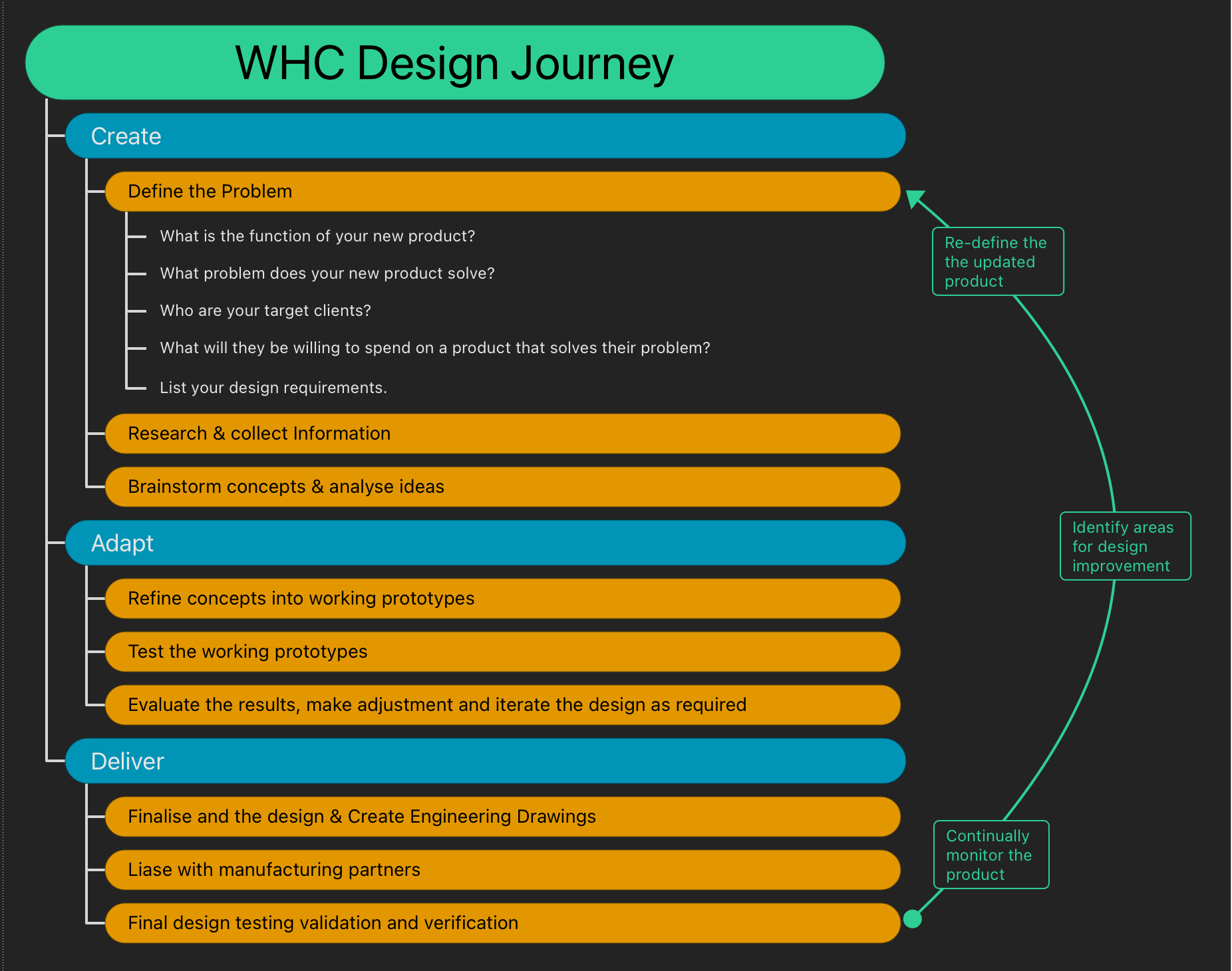 WHC Design Journey

Create

Define the Problem

What is the function of your new product?

What problem does your new product solve?

Who are your target clients?

What will they be willing to spend on a product that solves their problem?

List your design requirements.

Research & collect Information

Brainstorm concepts & analyse ideas

Adapt

Refine concepts into working prototypes

Test the working prototypes

Evaluate the results, make adjustment and iterate the design as required

Deliver

Finalise and the design & Create Engineering Drawings

Liase with manufacturing partners

Final design testing validation and verification

Re-define the the updated product

Identify areas for design improvement

Continually monitor the product